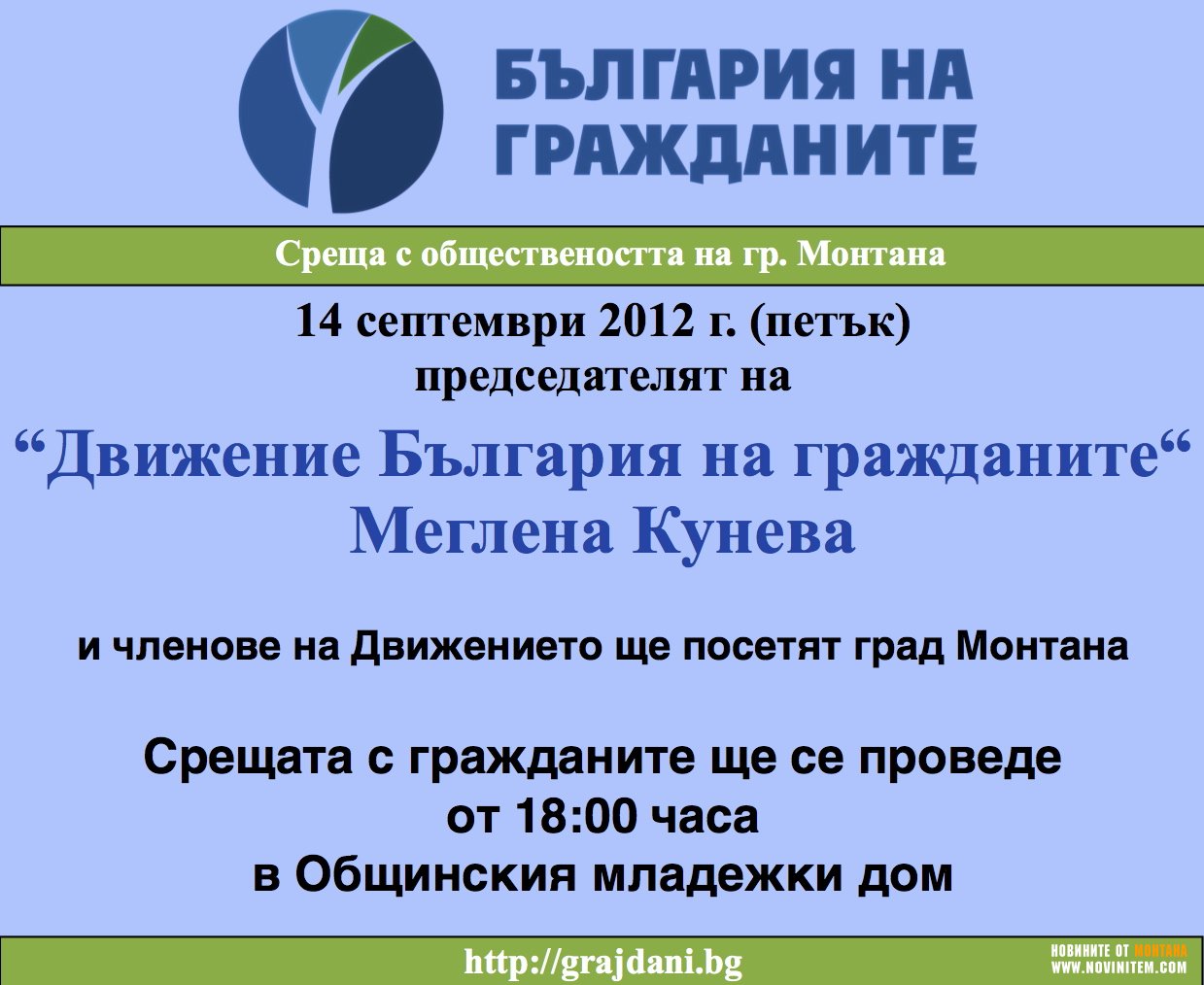 БЪЛГАРИЯ НА ГРАЖДАНИТЕ

Среща с обществеността на гр. Монтана

14 септември 2012 г. (петък)
председателят на

“Движение България на гражданите“
Меглена Кунева

и членове на Движението ще посетят град Монтана

Срещата с гражданите ще се проведе
от 18:00 часа
в Общинския младежки дом

http://grajdani.bg

НОВИНИТЕ ОТ МОНТАНА
WWW.NOVINITEM.COM